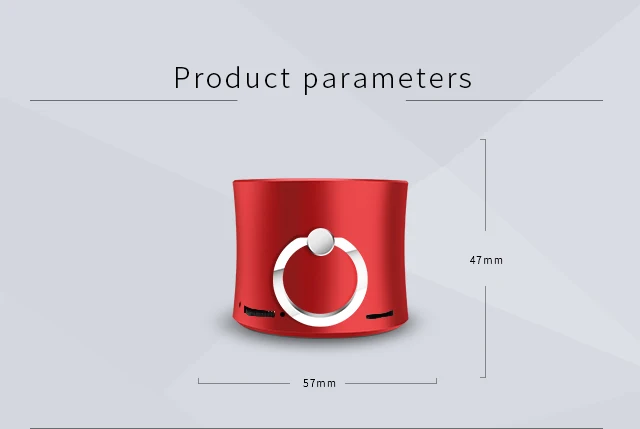 Product parameters

47mm

57mm